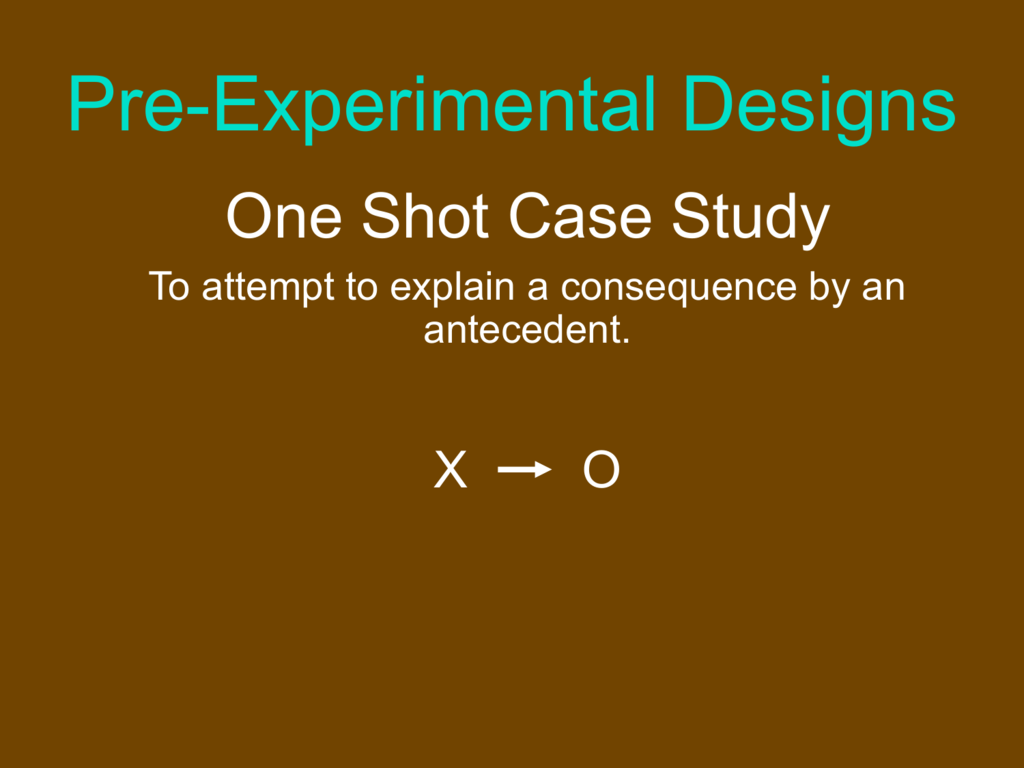 Pre-Experimental Designs

One Shot Case Study

To attempt to explain a consequence by an antecedent.

X → O